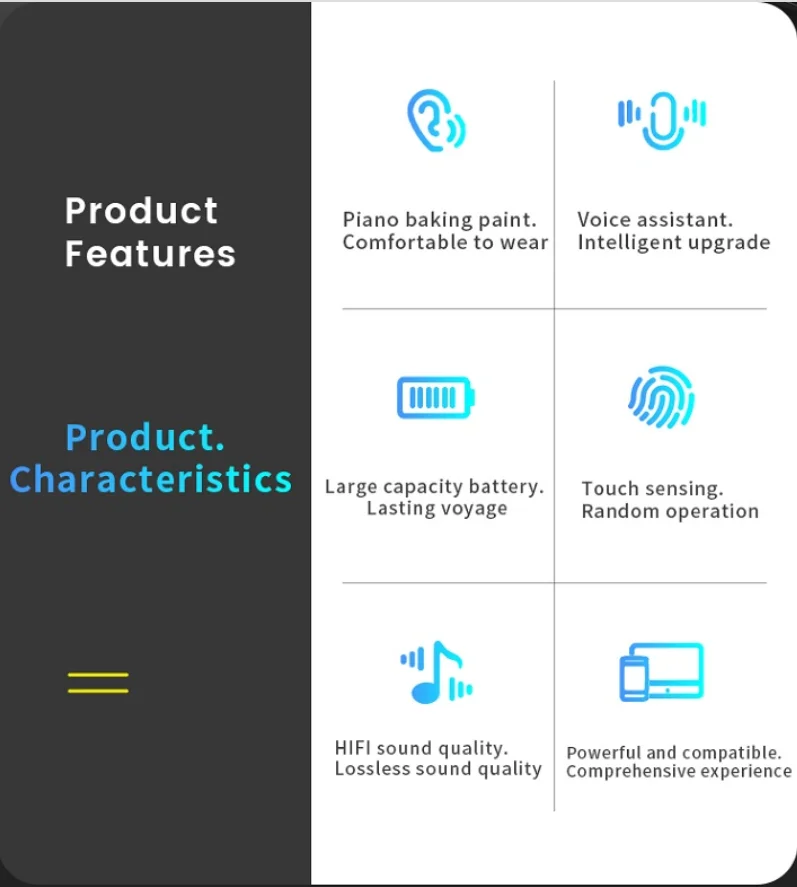 Product Features

Product. Characteristics

Piano baking paint. Comfortable to wear

Voice assistant. Intelligent upgrade

Large capacity battery. Lasting voyage

Touch sensing. Random operation

HIFI sound quality. Lossless sound quality

Powerful and compatible. Comprehensive experience